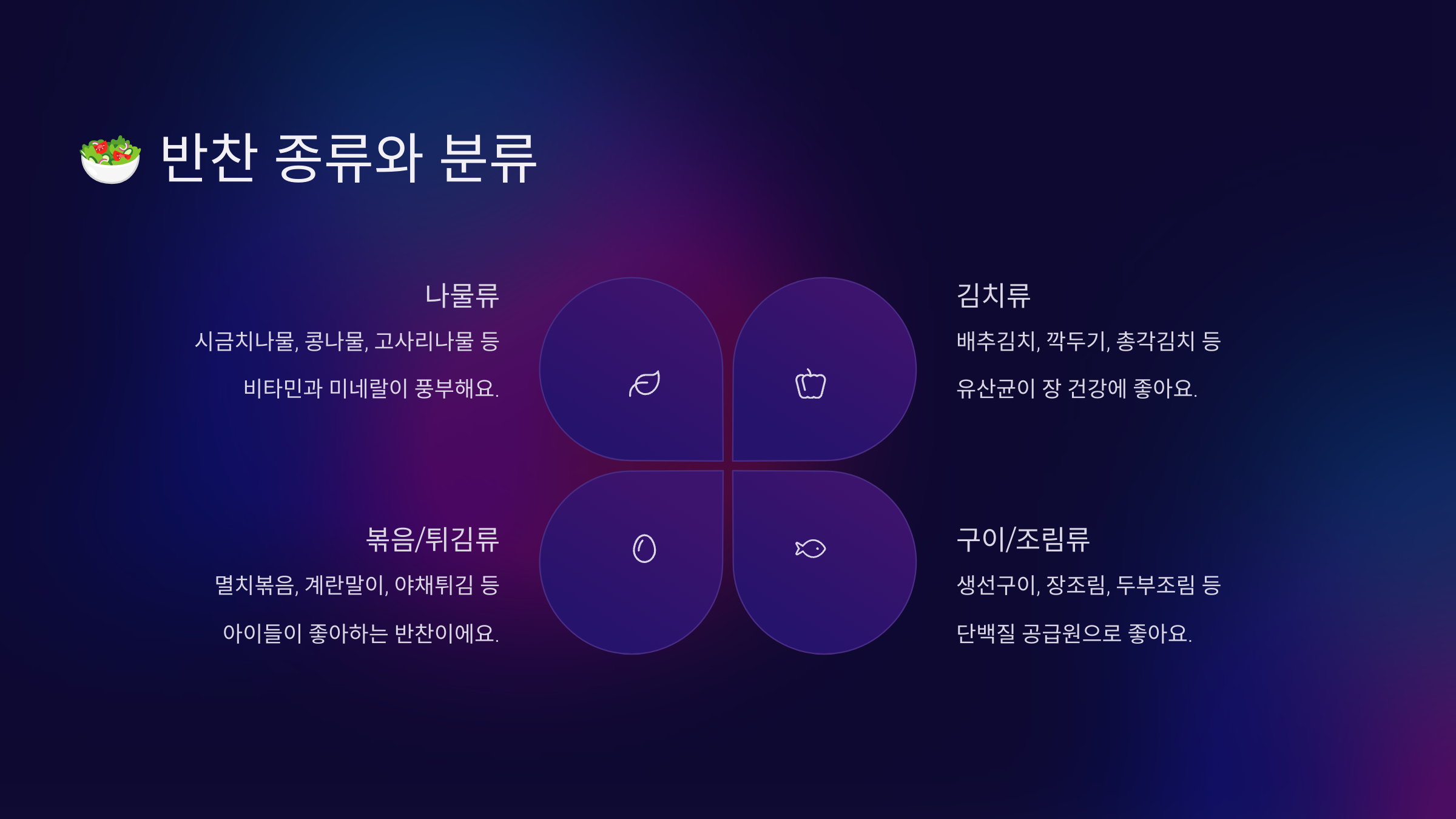 🥗 반찬 종류와 분류

나물류

시금치나물, 콩나물, 고사리나물 등

비타민과 미네랄이 풍부해요.

김치류

배추김치, 깍두기, 총각김치 등

유산균이 장 건강에 좋아요.

볶음/튀김류

멸치볶음, 계란말이, 야채튀김 등

아이들이 좋아하는 반찬이에요.

구이/조림류

생선구이, 장조림, 두부조림 등

단백질 공급원으로 좋아요.